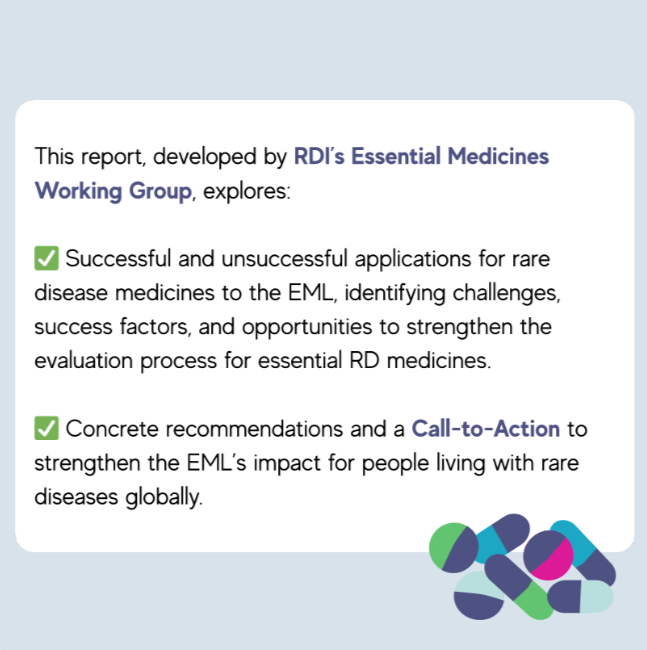 This report, developed by RDI's Essential Medicines Working Group, explores:

✅ Successful and unsuccessful applications for rare disease medicines to the EML, identifying challenges, success factors, and opportunities to strengthen the evaluation process for essential RD medicines.

✅ Concrete recommendations and a Call-to-Action to strengthen the EML's impact for people living with rare diseases globally.